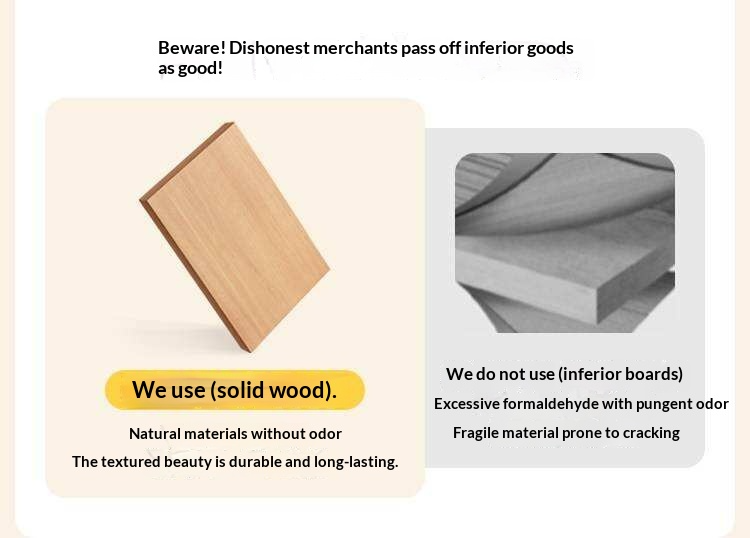 Beware! Dishonest merchants pass off inferior goods as good!

We use (solid wood).

Natural materials without odor

The textured beauty is durable and long-lasting.

We do not use (inferior boards)

Excessive formaldehyde with pungent odor

Fragile material prone to cracking